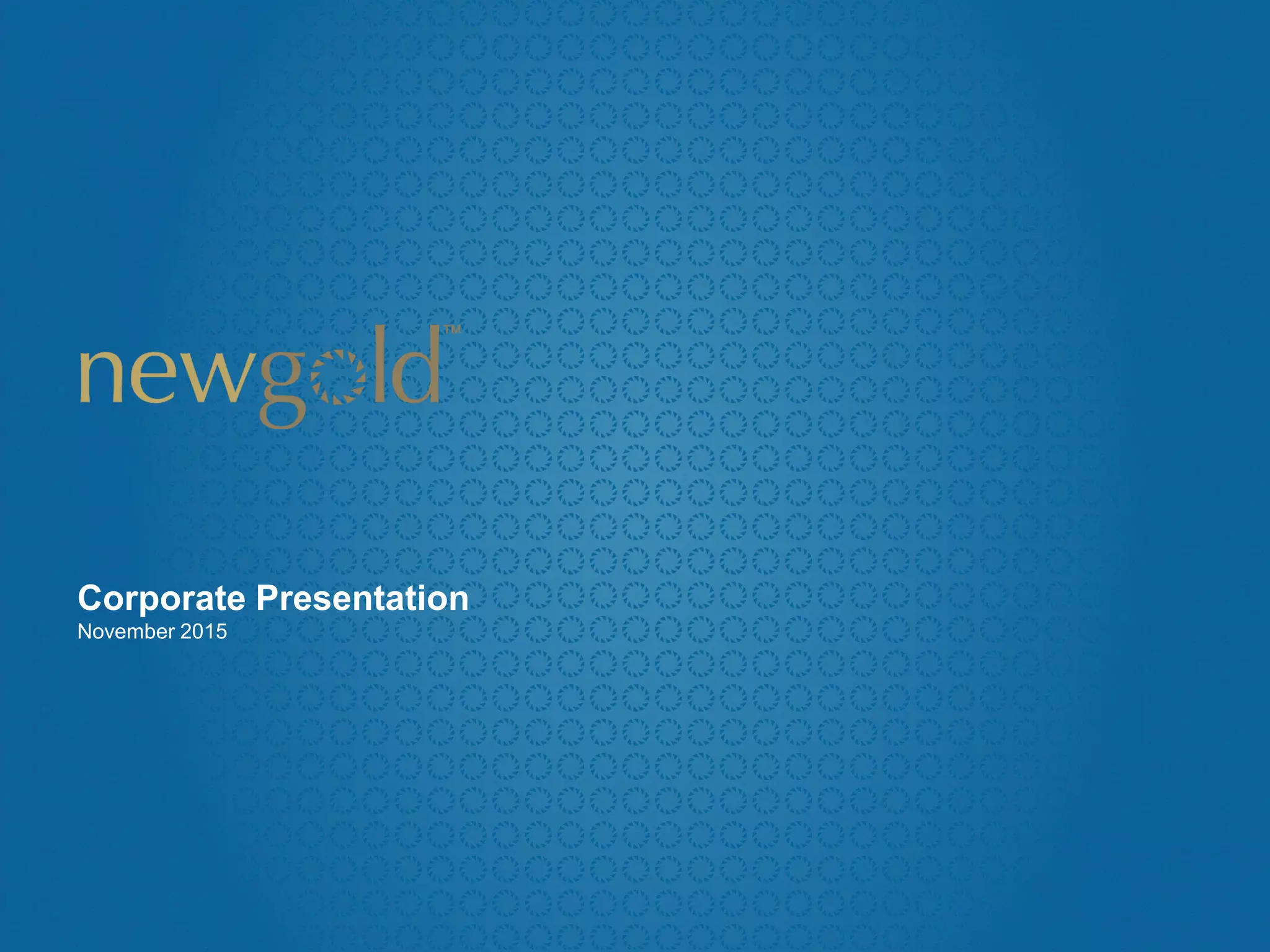 newgold™

Corporate Presentation
November 2015